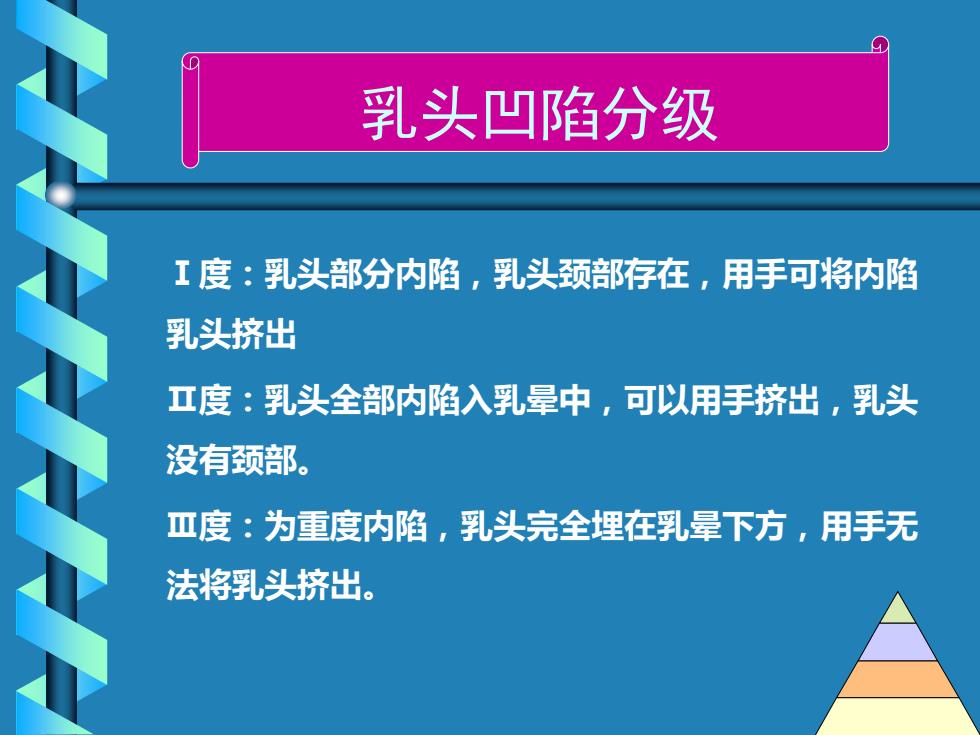 乳头凹陷分级

Ⅰ度：乳头部分内陷，乳头颈部存在，用手可将内陷乳头挤出

Ⅱ度：乳头全部内陷入乳晕中，可以用手挤出，乳头没有颈部。

Ⅲ度：为重度内陷，乳头完全埋在乳晕下方，用手无法将乳头挤出。